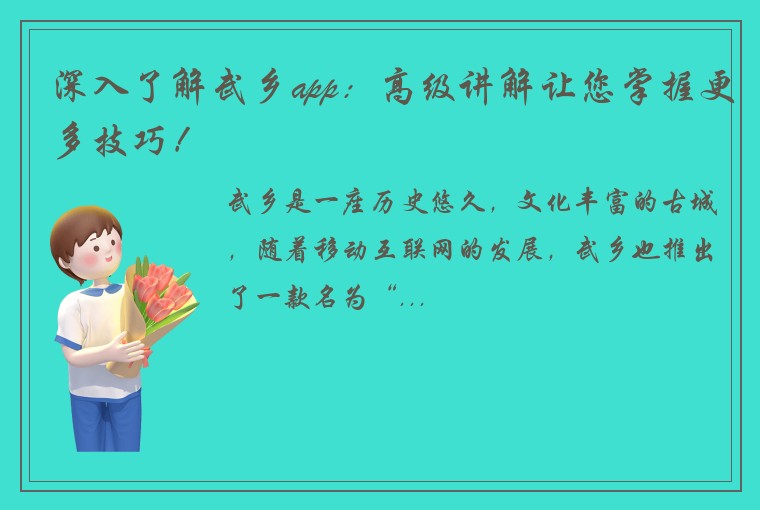 深入了解武乡app：高级讲解让您掌握更多技巧！

武乡是一座历史悠久，文化丰富的古城，随着移动互联网的发展，武乡也推出了一款名为“...